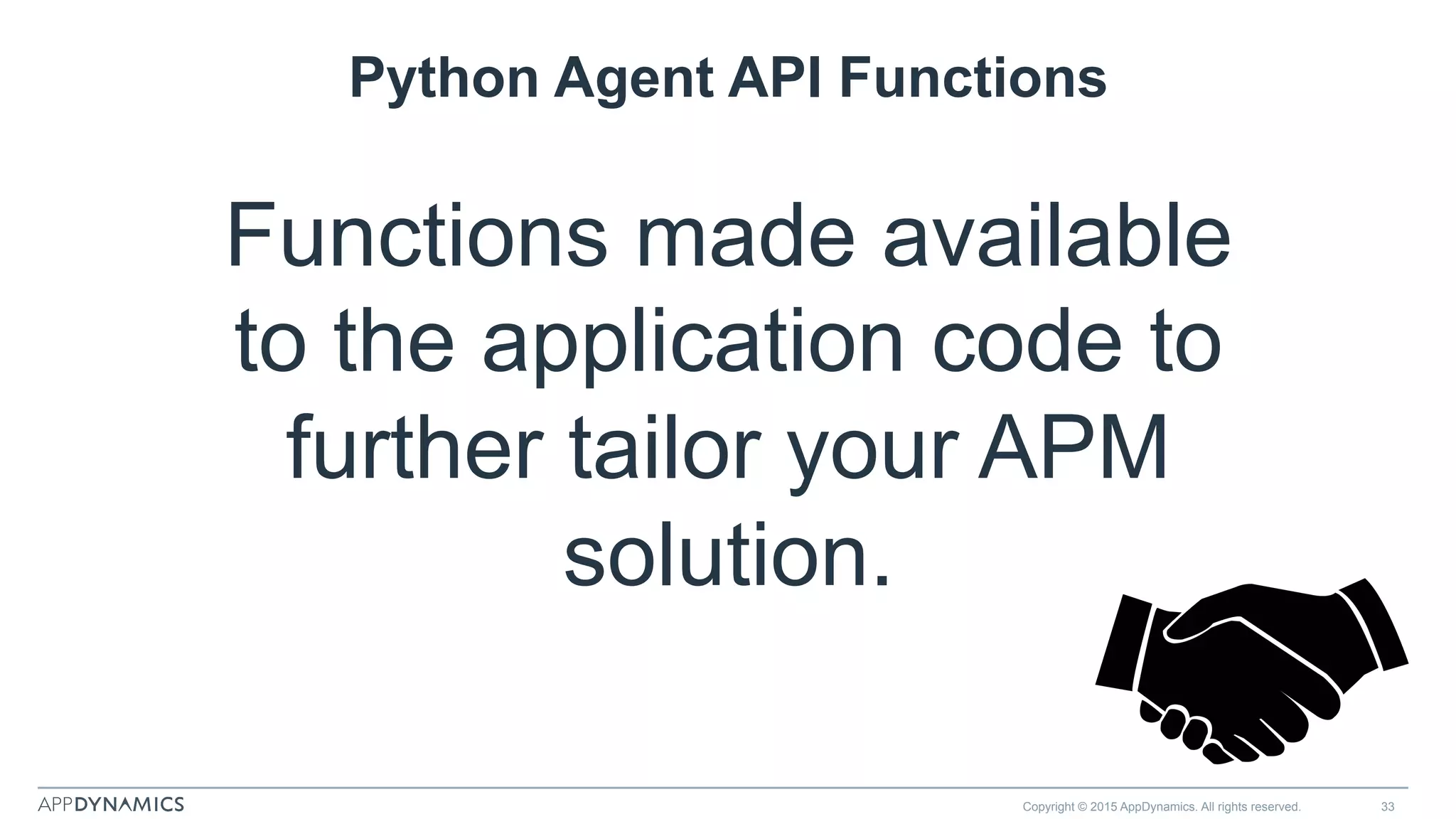 Python Agent API Functions

Functions made available to the application code to further tailor your APM solution.

APPDYNAMICS

Copyright © 2015 AppDynamics. All rights reserved.

33